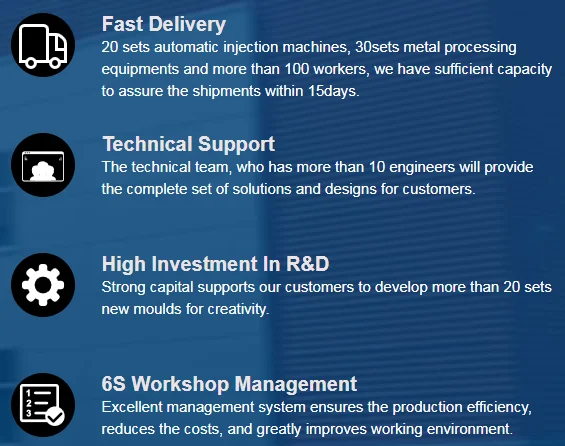 Fast Delivery
20 sets automatic injection machines, 30sets metal processing equipments and more than 100 workers, we have sufficient capacity to assure the shipments within 15days.

Technical Support
The technical team, who has more than 10 engineers will provide the complete set of solutions and designs for customers.

High Investment In R&D
Strong capital supports our customers to develop more than 20 sets new moulds for creativity.

6S Workshop Management
Excellent management system ensures the production efficiency, reduces the costs, and greatly improves working environment.

1
2
3